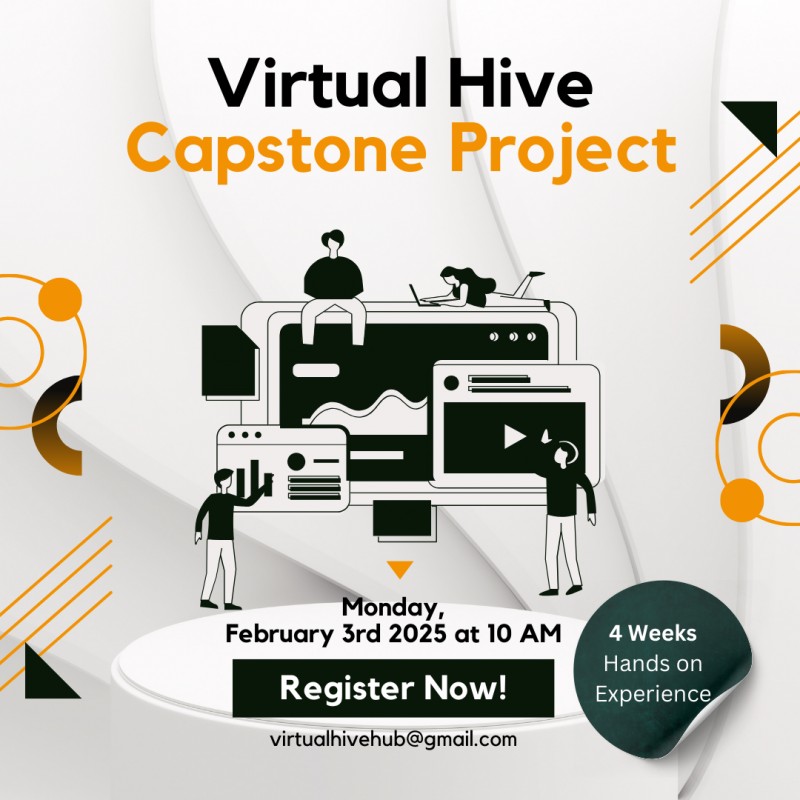 Virtual Hive
Capstone Project

Monday,
February 3rd 2025 at 10 AM

Register Now!

virtualhivehub@gmail.com

4 Weeks
Hands on
Experience